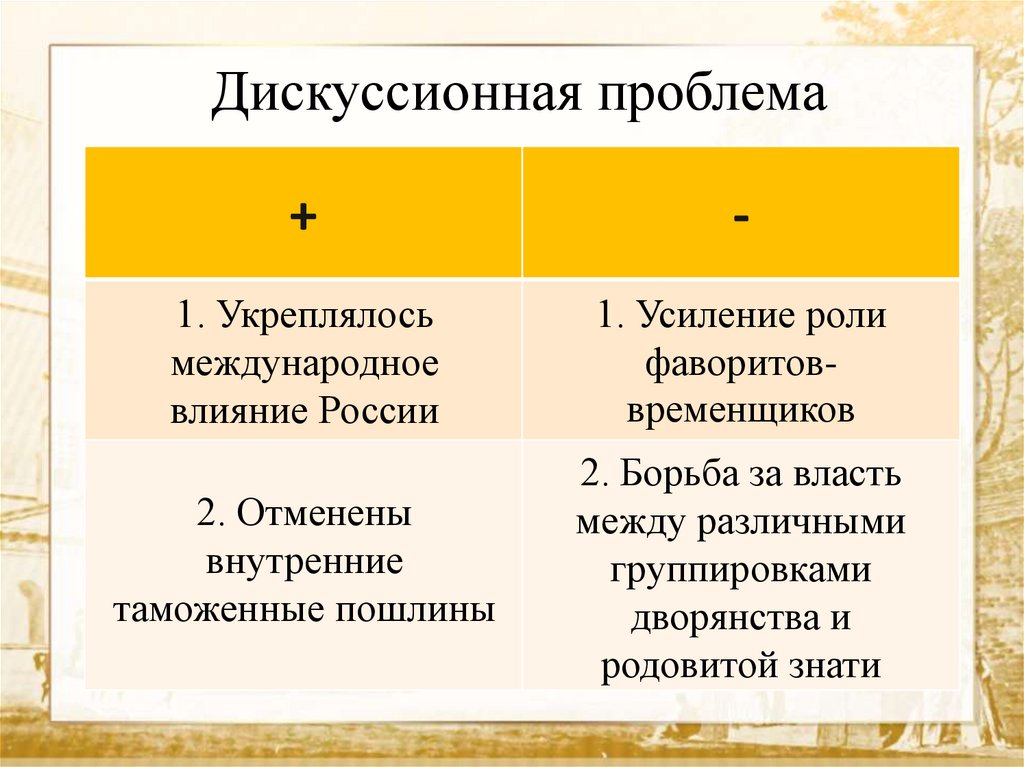 Дискуссионная проблема

| + | - |
|---|---|
| 1. Укреплялось международное влияние России | 1. Усиление роли фаворитов-временщиков |
| 2. Отменены внутренние таможенные пошлины | 2. Борьба за власть между различными группировками дворянства и родовитой знати |